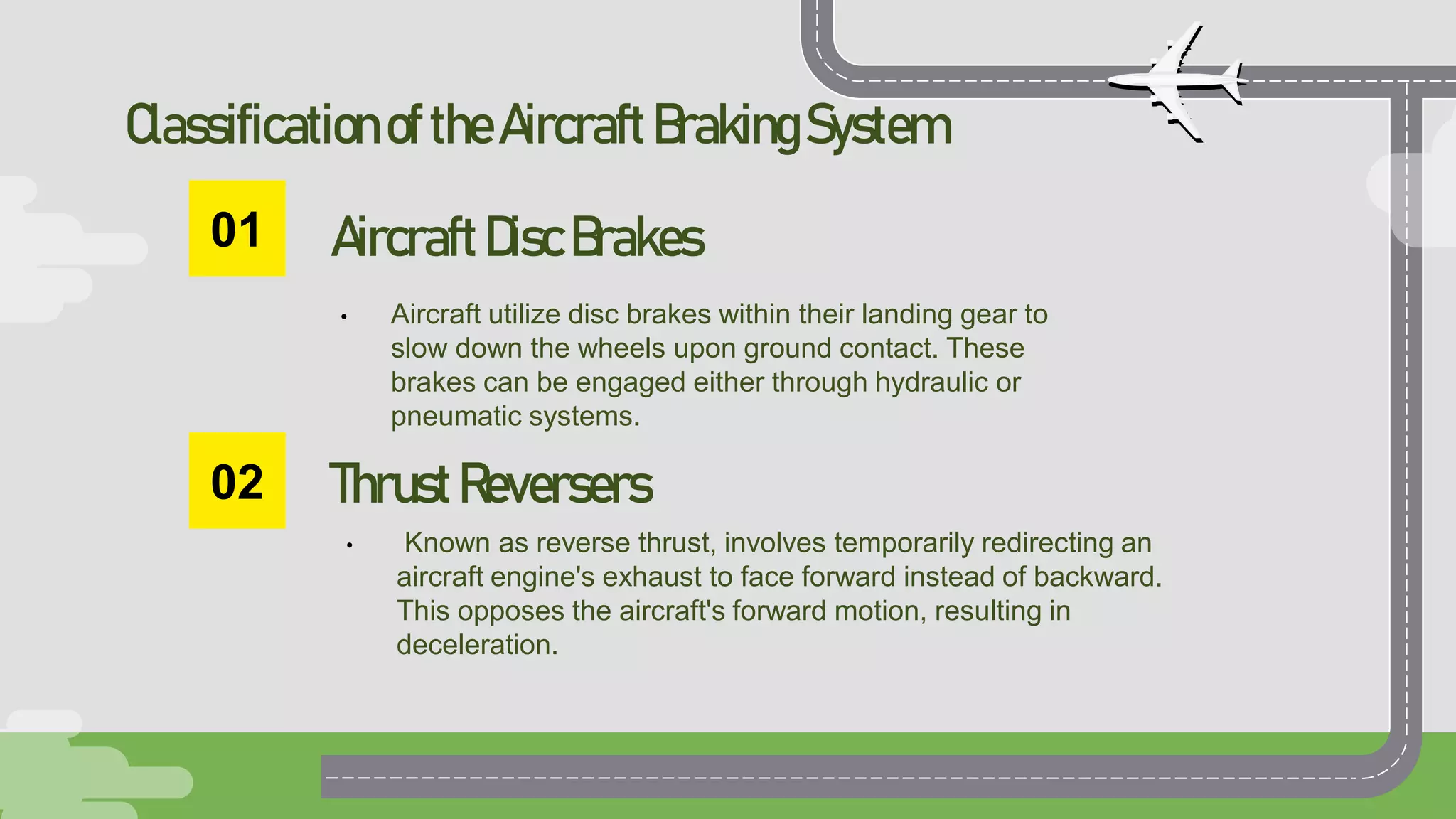 Classification of the Aircraft Braking System

01

Aircraft Disc Brakes

• Aircraft utilize disc brakes within their landing gear to slow down the wheels upon ground contact. These brakes can be engaged either through hydraulic or pneumatic systems.

02

Thrust Reversers

• Known as reverse thrust, involves temporarily redirecting an aircraft engine's exhaust to face forward instead of backward. This opposes the aircraft's forward motion, resulting in deceleration.